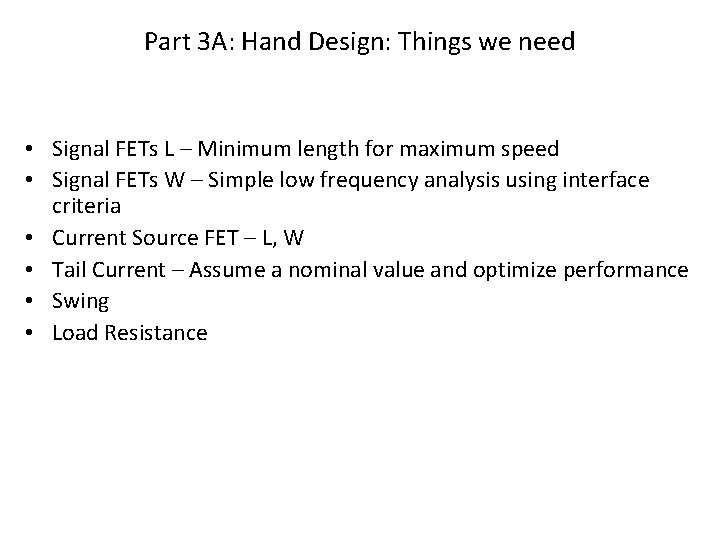 Part 3A: Hand Design: Things we need

• Signal FETs L – Minimum length for maximum speed
• Signal FETs W – Simple low frequency analysis using interface criteria
• Current Source FET – L, W
• Tail Current – Assume a nominal value and optimize performance
• Swing
• Load Resistance